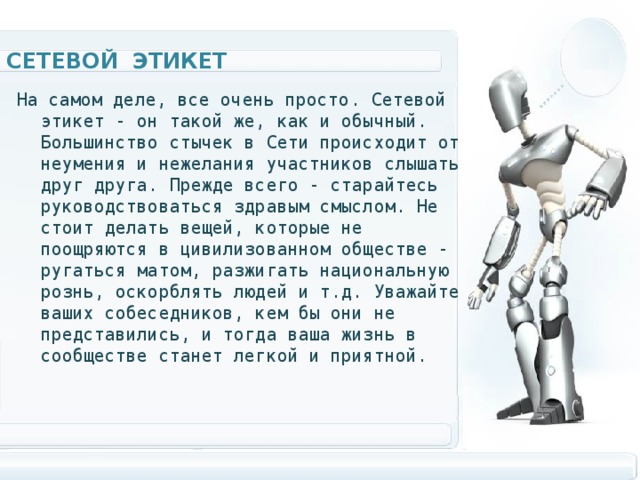 СЕТЕВОЙ ЭТИКЕТ

На самом деле, все очень просто. Сетевой этикет - он такой же, как и обычный. Большинство стычек в Сети происходит от неумения и нежелания участников слышать друг друга. Прежде всего - старайтесь руководствоваться здравым смыслом. Не стоит делать вещей, которые не поощряются в цивилизованном обществе - ругаться матом, разжигать национальную рознь, оскорблять людей и т.д. Уважайте ваших собеседников, кем бы они не представились, и тогда ваша жизнь в сообществе станет легкой и приятной.